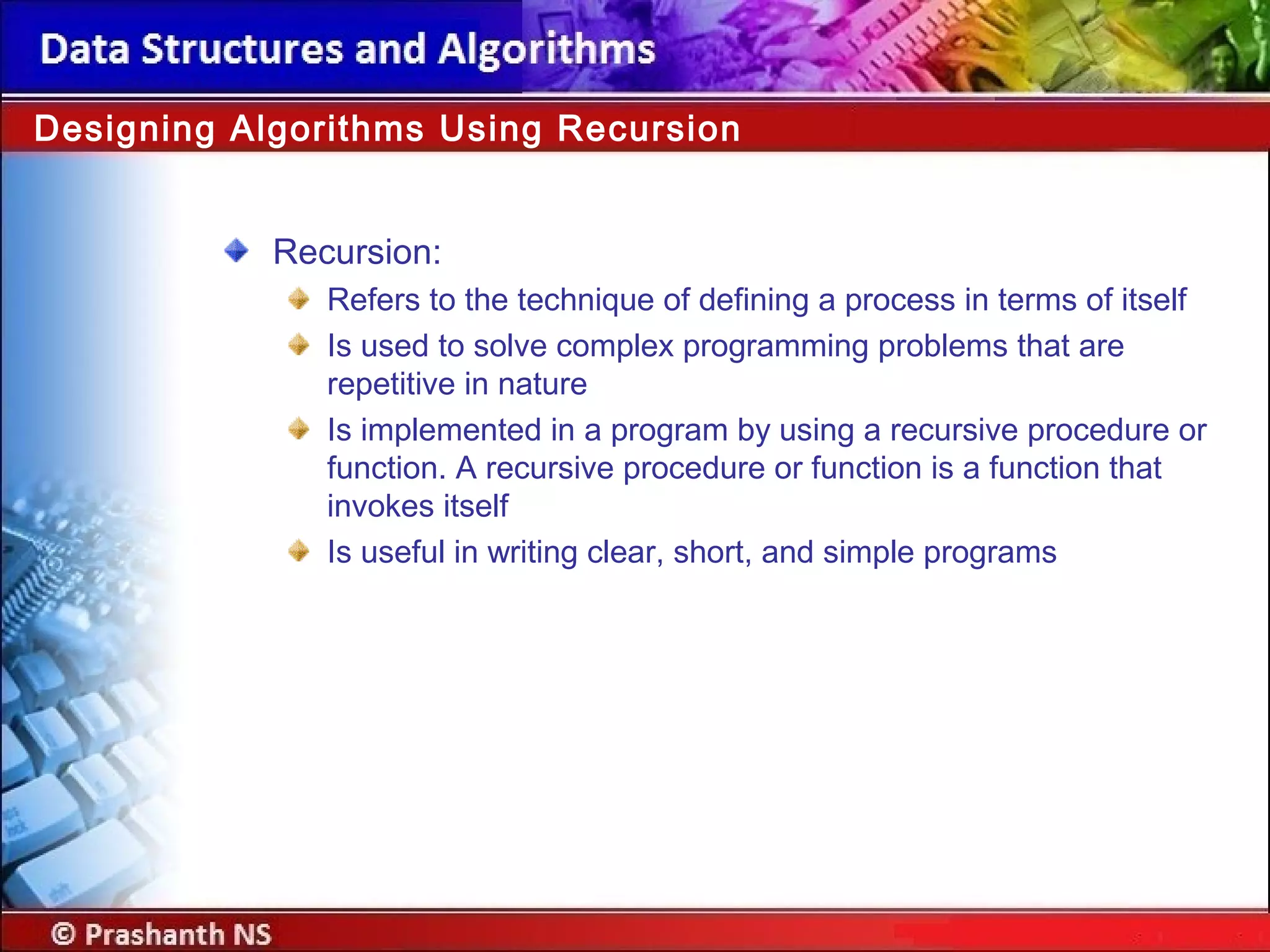 Data Structures and Algorithms

Designing Algorithms Using Recursion

Recursion:

Refers to the technique of defining a process in terms of itself

Is used to solve complex programming problems that are repetitive in nature

Is implemented in a program by using a recursive procedure or function. A recursive procedure or function is a function that invokes itself

Is useful in writing clear, short, and simple programs

© Prashanth NS